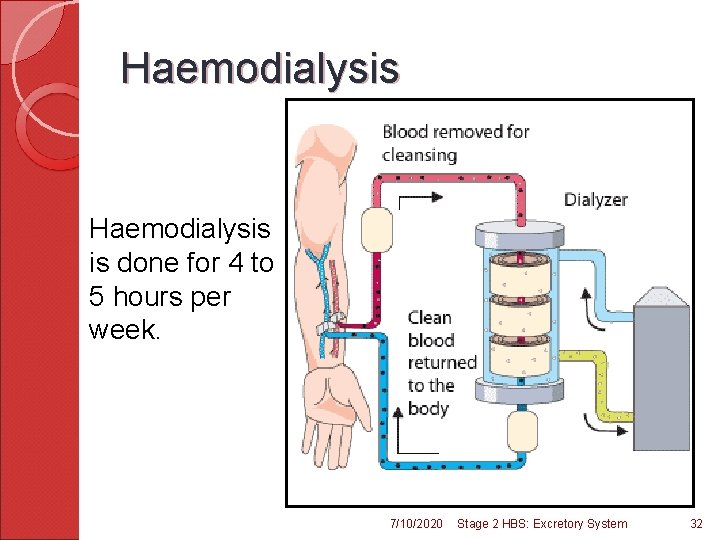 Haemodialysis

Haemodialysis is done for 4 to 5 hours per week.

Blood removed for cleansing

Dialyzer

Clean blood returned to the body

7/10/2020 Stage 2 HBS: Excretory System 32